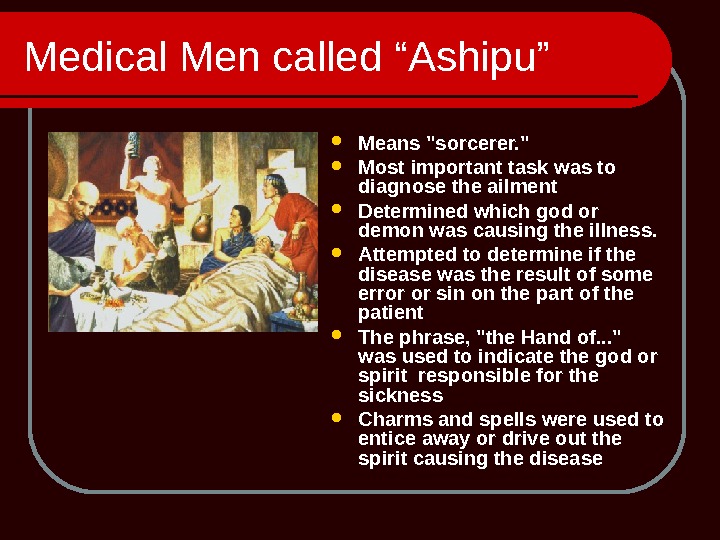 Medical Men called “Ashipu”

- Means "sorcerer."
- Most important task was to diagnose the ailment
- Determined which god or demon was causing the illness.
- Attempted to determine if the disease was the result of some error or sin on the part of the patient
- The phrase, "the Hand of..." was used to indicate the god or spirit responsible for the sickness
- Charms and spells were used to entice away or drive out the spirit causing the disease